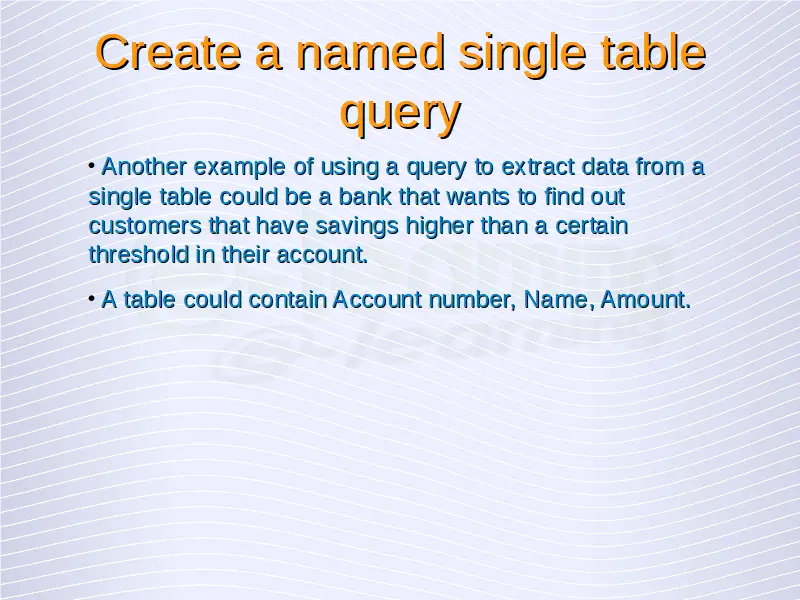 Create a named single table query

• Another example of using a query to extract data from a single table could be a bank that wants to find out customers that have savings higher than a certain threshold in their account.

• A table could contain Account number, Name, Amount.